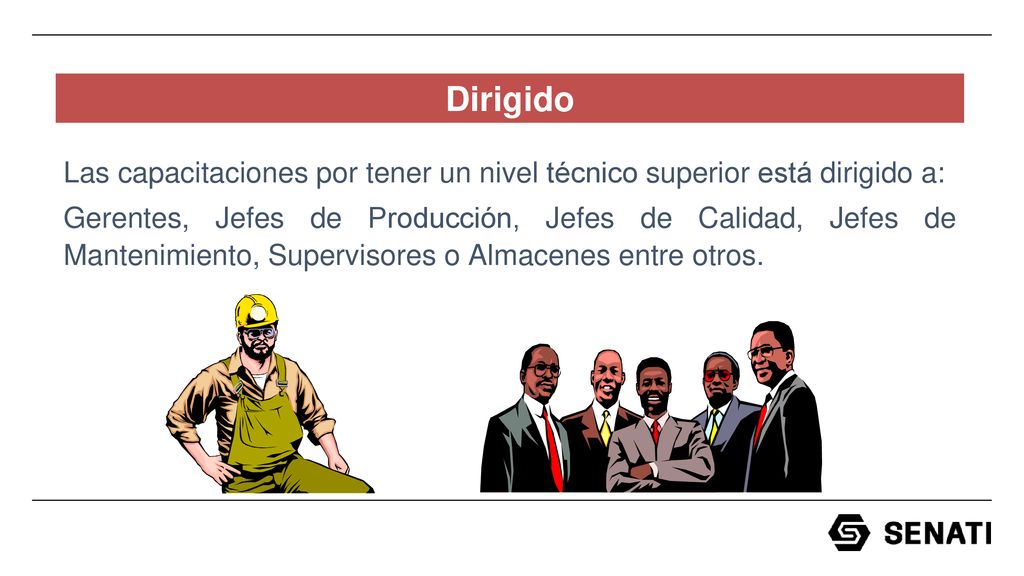 Dirigido

Las capacitaciones por tener un nivel técnico superior está dirigido a:

Gerentes, Jefes de Producción, Jefes de Calidad, Jefes de Mantenimiento, Supervisores o Almacenes entre otros.

SENATI